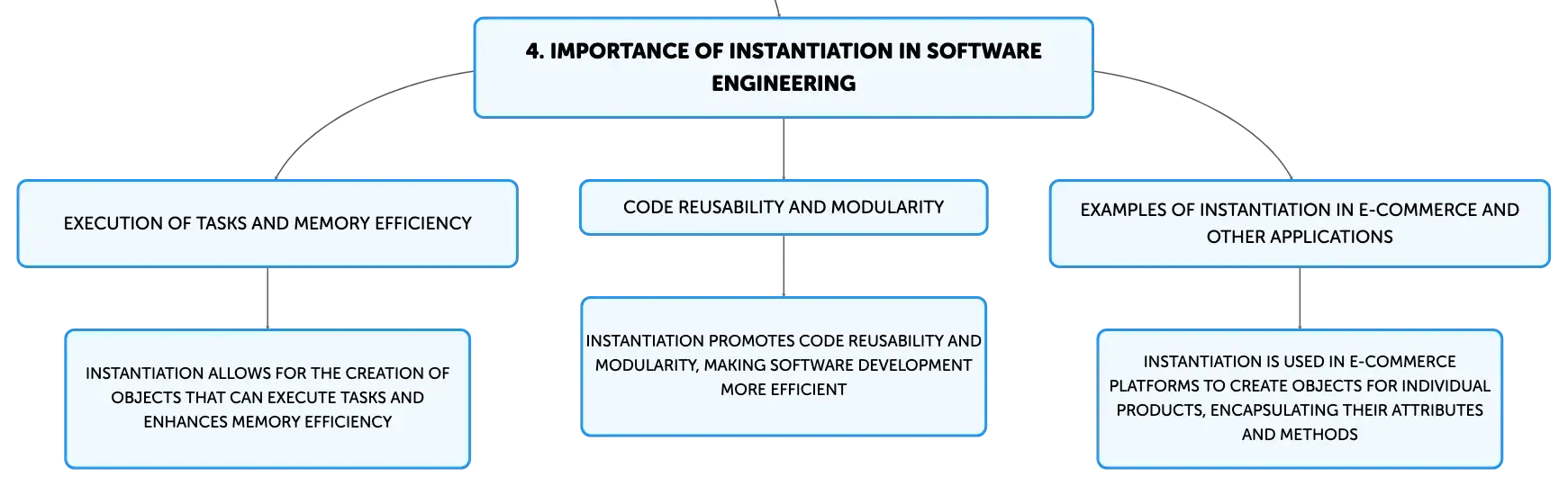 4. IMPORTANCE OF INSTANTIATION IN SOFTWARE ENGINEERING

EXECUTION OF TASKS AND MEMORY EFFICIENCY

INSTANTIATION ALLOWS FOR THE CREATION OF OBJECTS THAT CAN EXECUTE TASKS AND ENHANCES MEMORY EFFICIENCY

CODE REUSABILITY AND MODULARITY

INSTANTIATION PROMOTES CODE REUSABILITY AND MODULARITY, MAKING SOFTWARE DEVELOPMENT MORE EFFICIENT

EXAMPLES OF INSTANTIATION IN E-COMMERCE AND OTHER APPLICATIONS

INSTANTIATION IS USED IN E-COMMERCE PLATFORMS TO CREATE OBJECTS FOR INDIVIDUAL PRODUCTS, ENCAPSULATING THEIR ATTRIBUTES AND METHODS